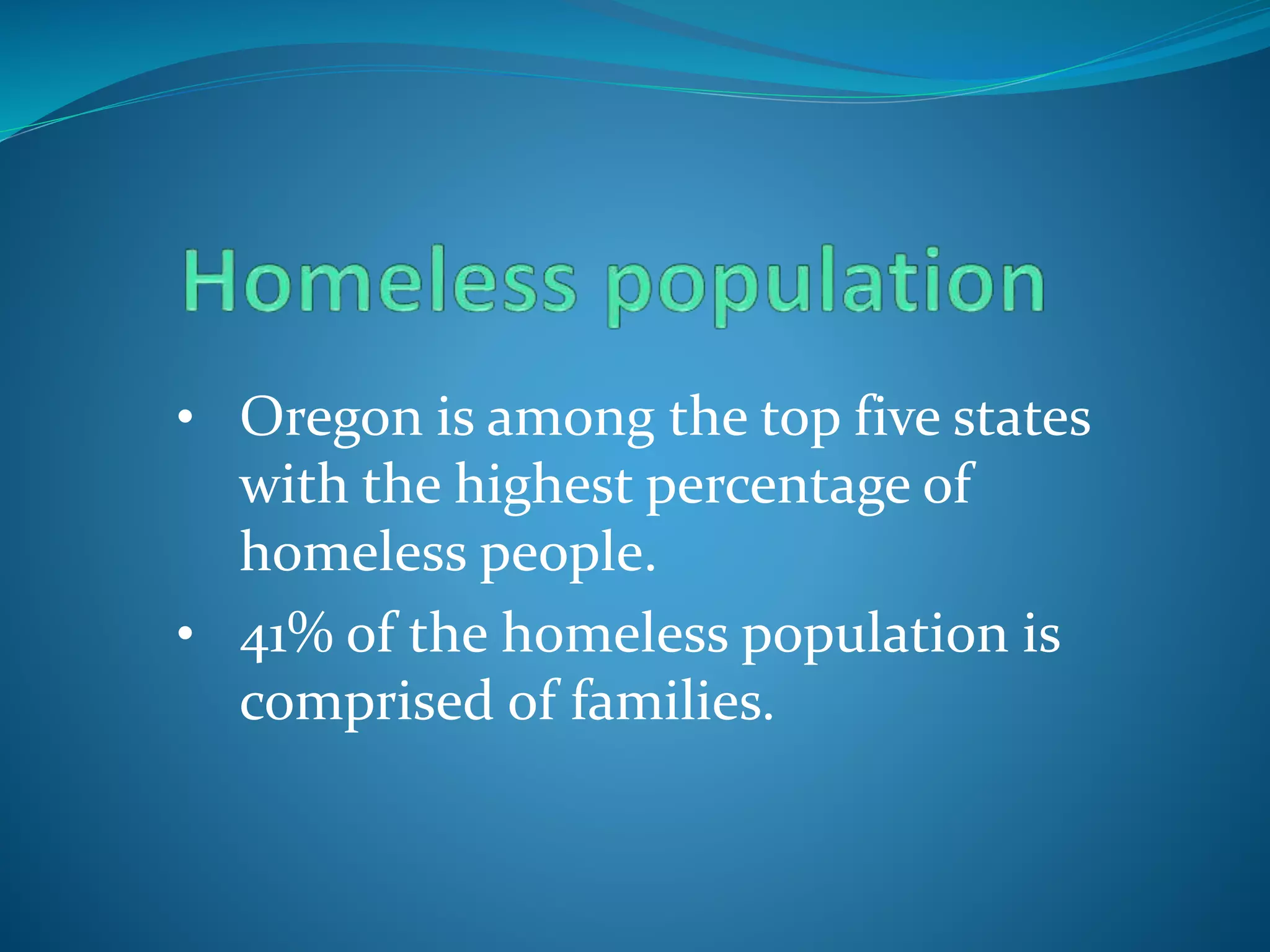 Homeless population

• Oregon is among the top five states with the highest percentage of homeless people.

• 41% of the homeless population is comprised of families.